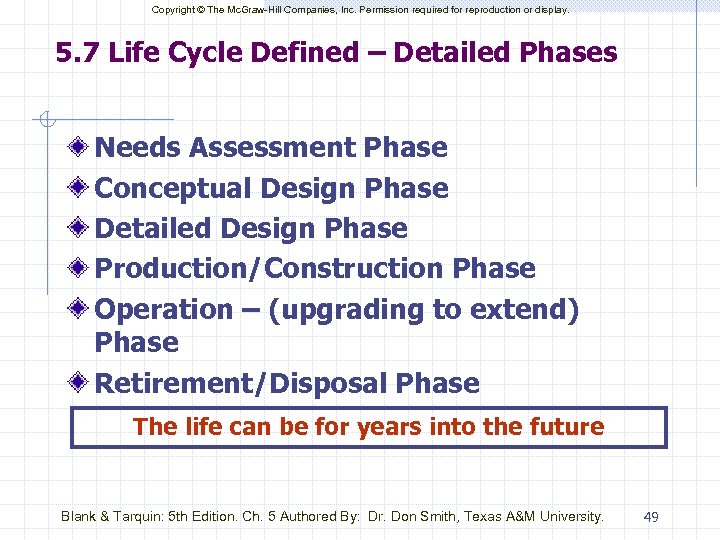 Copyright © The McGraw-Hill Companies, Inc. Permission required for reproduction or display.

5.7 Life Cycle Defined – Detailed Phases

Needs Assessment Phase

Conceptual Design Phase

Detailed Design Phase

Production/Construction Phase

Operation – (upgrading to extend) Phase

Retirement/Disposal Phase

The life can be for years into the future

Blank & Tarquin: 5th Edition. Ch. 5 Authored By: Dr. Don Smith, Texas A&M University.

49